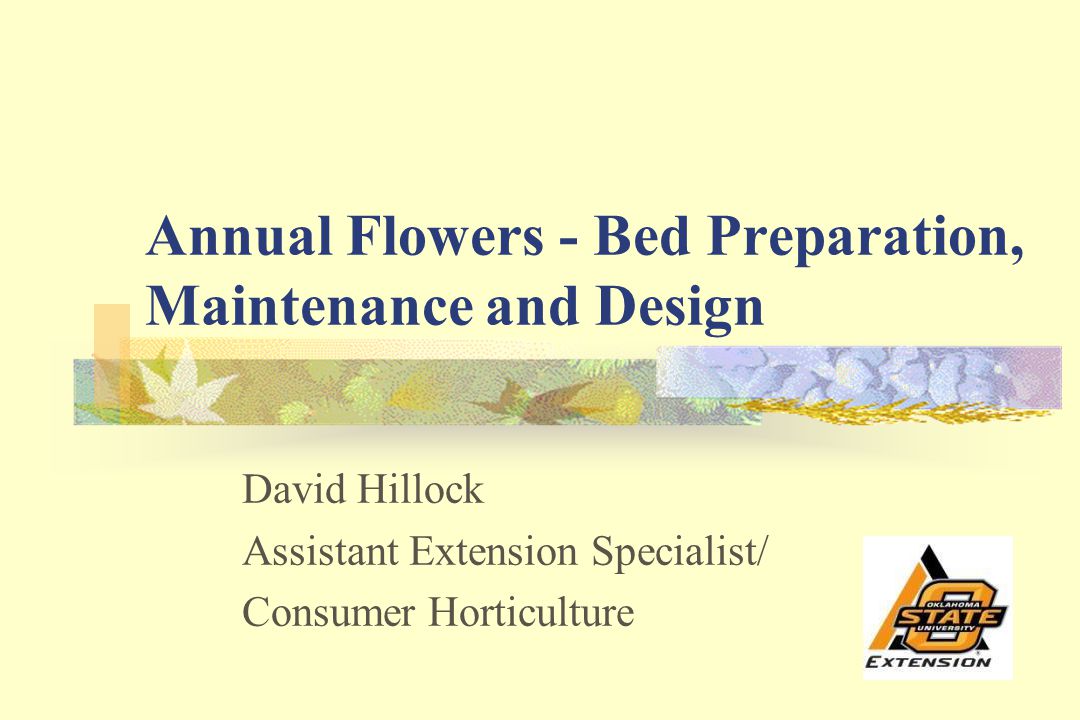 Annual Flowers - Bed Preparation, Maintenance and Design

David Hillock
Assistant Extension Specialist/
Consumer Horticulture

OKLAHOMA STATE UNIVERSITY
EXTENSION